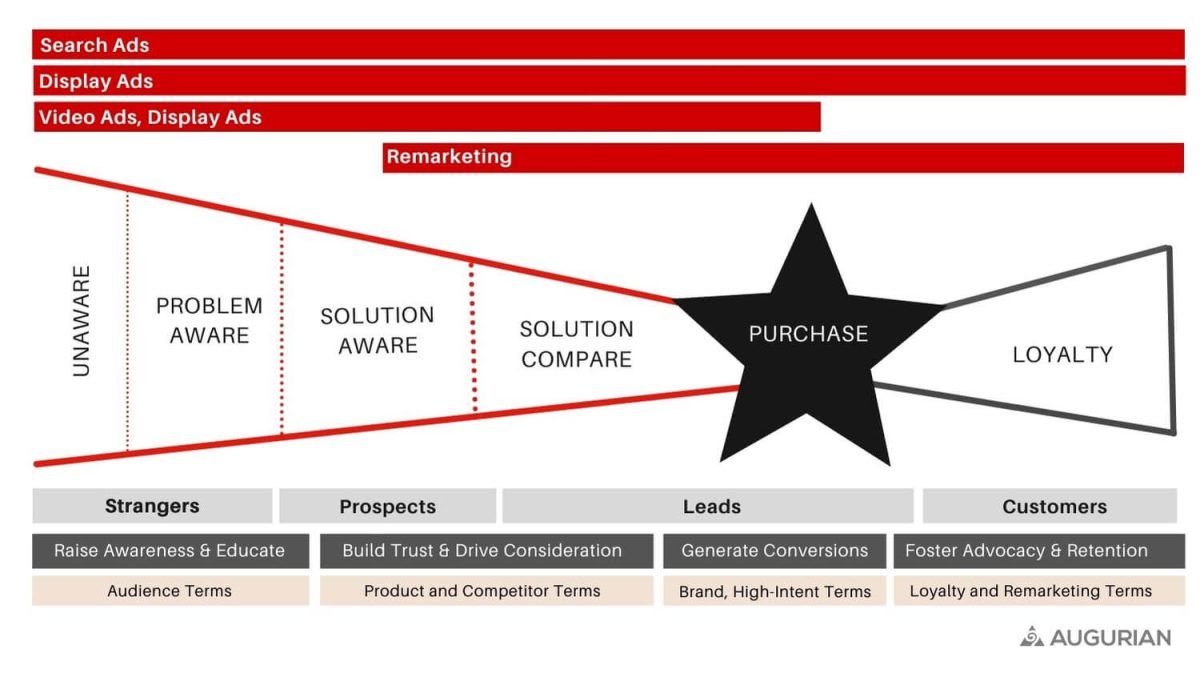 Search Ads
Display Ads
Video Ads, Display Ads
Remarketing

UNAWARE
PROBLEM AWARE
SOLUTION AWARE
SOLUTION COMPARE
PURCHASE
LOYALTY

Strangers
Prospects
Leads
Customers

Raise Awareness & Educate
Build Trust & Drive Consideration
Generate Conversions
Foster Advocacy & Retention

Audience Terms
Product and Competitor Terms
Brand, High-Intent Terms
Loyalty and Remarketing Terms

AUGURIAN